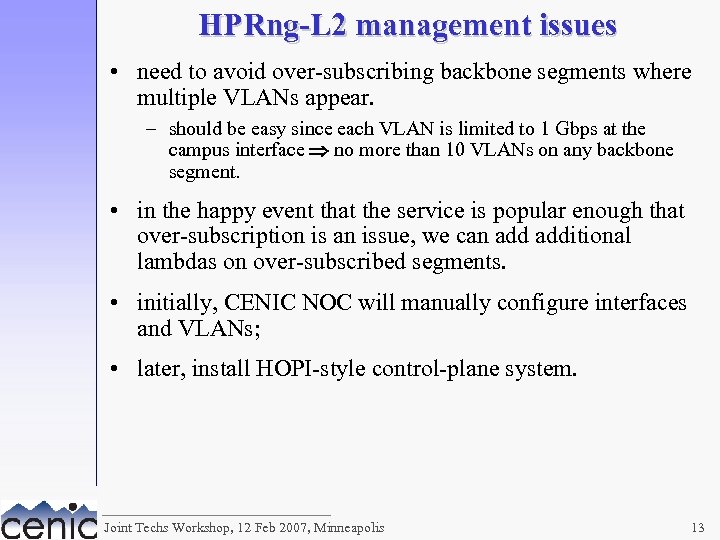 HPRng-L2 management issues

• need to avoid over-subscribing backbone segments where multiple VLANs appear.

– should be easy since each VLAN is limited to 1 Gbps at the campus interface $\Rightarrow$ no more than 10 VLANs on any backbone segment.

• in the happy event that the service is popular enough that over-subscription is an issue, we can add additional lambdas on over-subscribed segments.

• initially, CENIC NOC will manually configure interfaces and VLANs;

• later, install HOPI-style control-plane system.

cenic

Joint Techs Workshop, 12 Feb 2007, Minneapolis

13